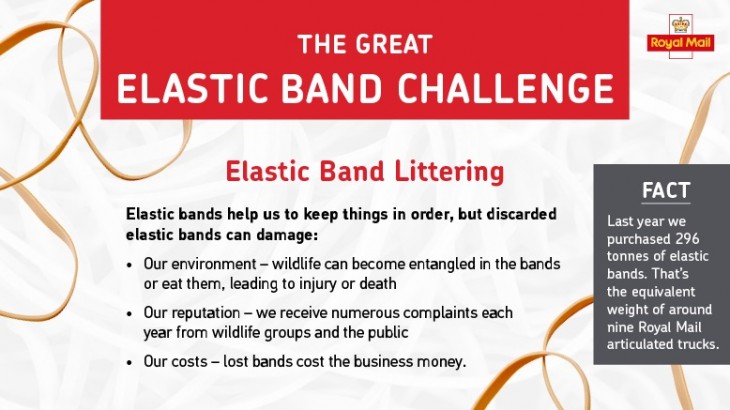 THE GREAT
ELASTIC BAND CHALLENGE

Royal Mail

Elastic Band Littering

Elastic bands help us to keep things in order, but discarded elastic bands can damage:

• Our environment – wildlife can become entangled in the bands or eat them, leading to injury or death
• Our reputation – we receive numerous complaints each year from wildlife groups and the public
• Our costs – lost bands cost the business money.

FACT
Last year we purchased 296 tonnes of elastic bands. That's the equivalent weight of around nine Royal Mail articulated trucks.